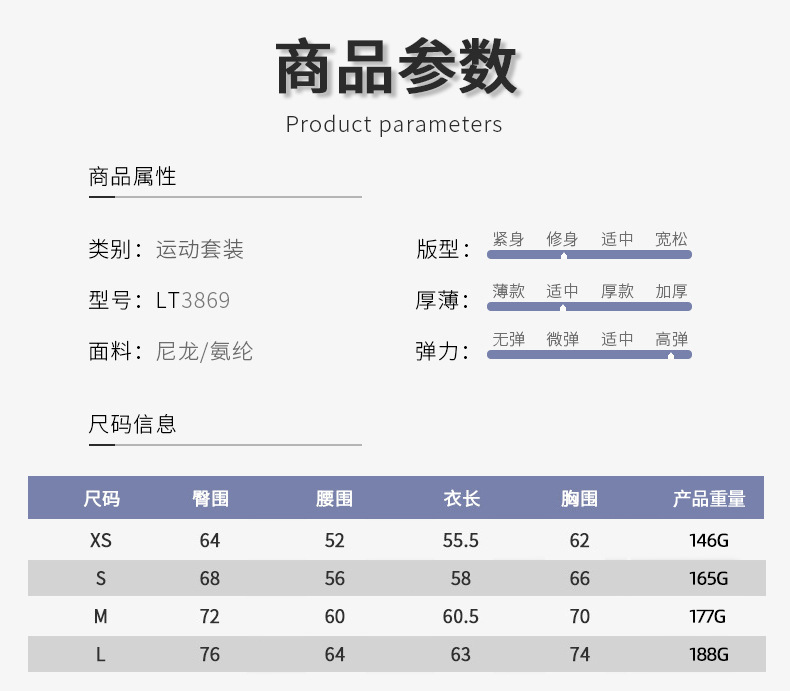 商品参数
Product parameters

商品属性

类别：运动套装

型号：LT3869

面料：尼龙/氨纶

版型：紧身 修身 适中 宽松

厚薄：薄款 适中 厚款 加厚

弹力：无弹 微弹 适中 高弹

尺码信息

| 尺码 | 臀围 | 腰围 | 衣长 | 胸围 | 产品重量 |
|---|---|---|---|---|---|
| XS | 64 | 52 | 55.5 | 62 | 146G |
| S | 68 | 56 | 58 | 66 | 165G |
| M | 72 | 60 | 60.5 | 70 | 177G |
| L | 76 | 64 | 63 | 74 | 188G |